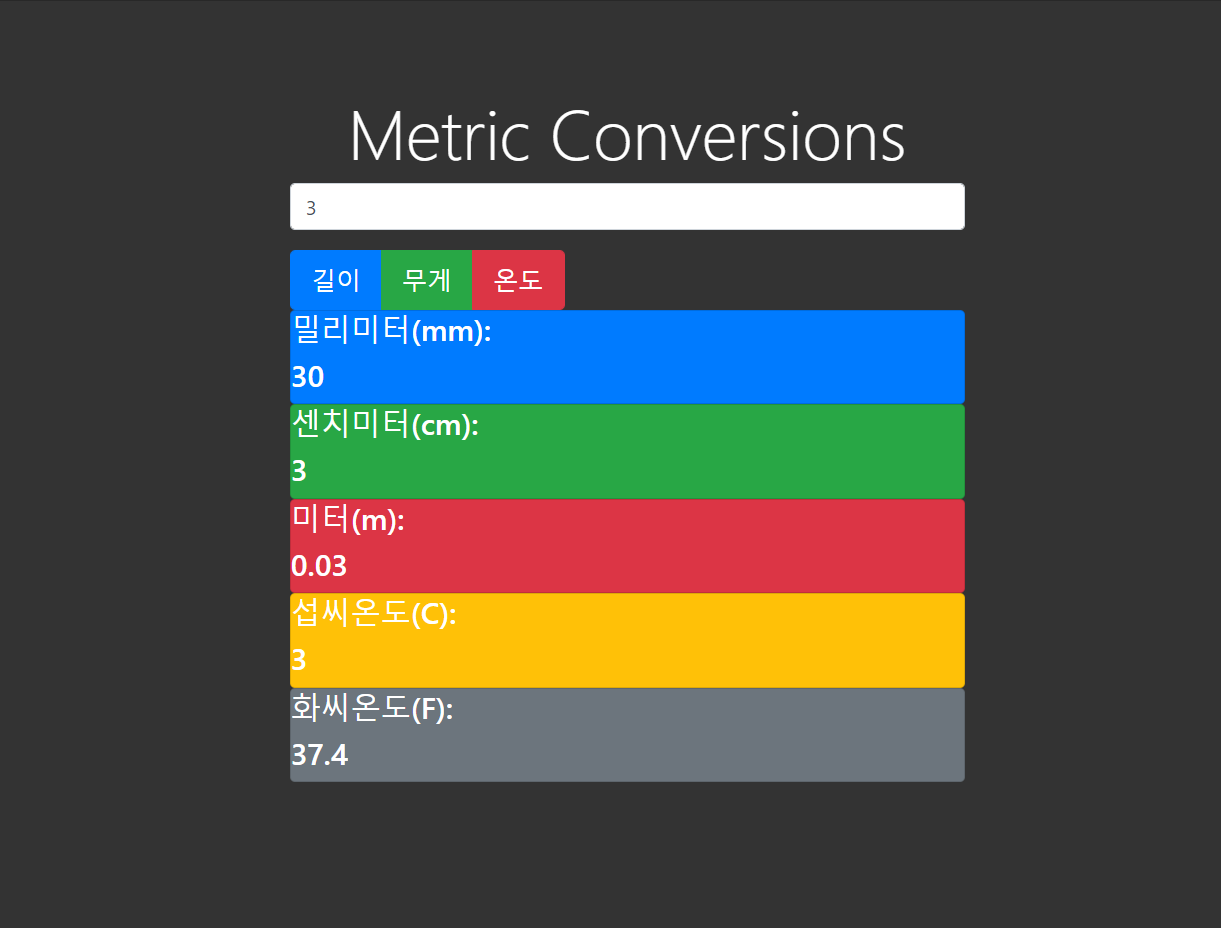 Metric Conversions

3

길이 무게 온도

밀리미터(mm):
30

센치미터(cm):
3

미터(m):
0.03

섭씨온도(C):
3

화씨온도(F):
37.4